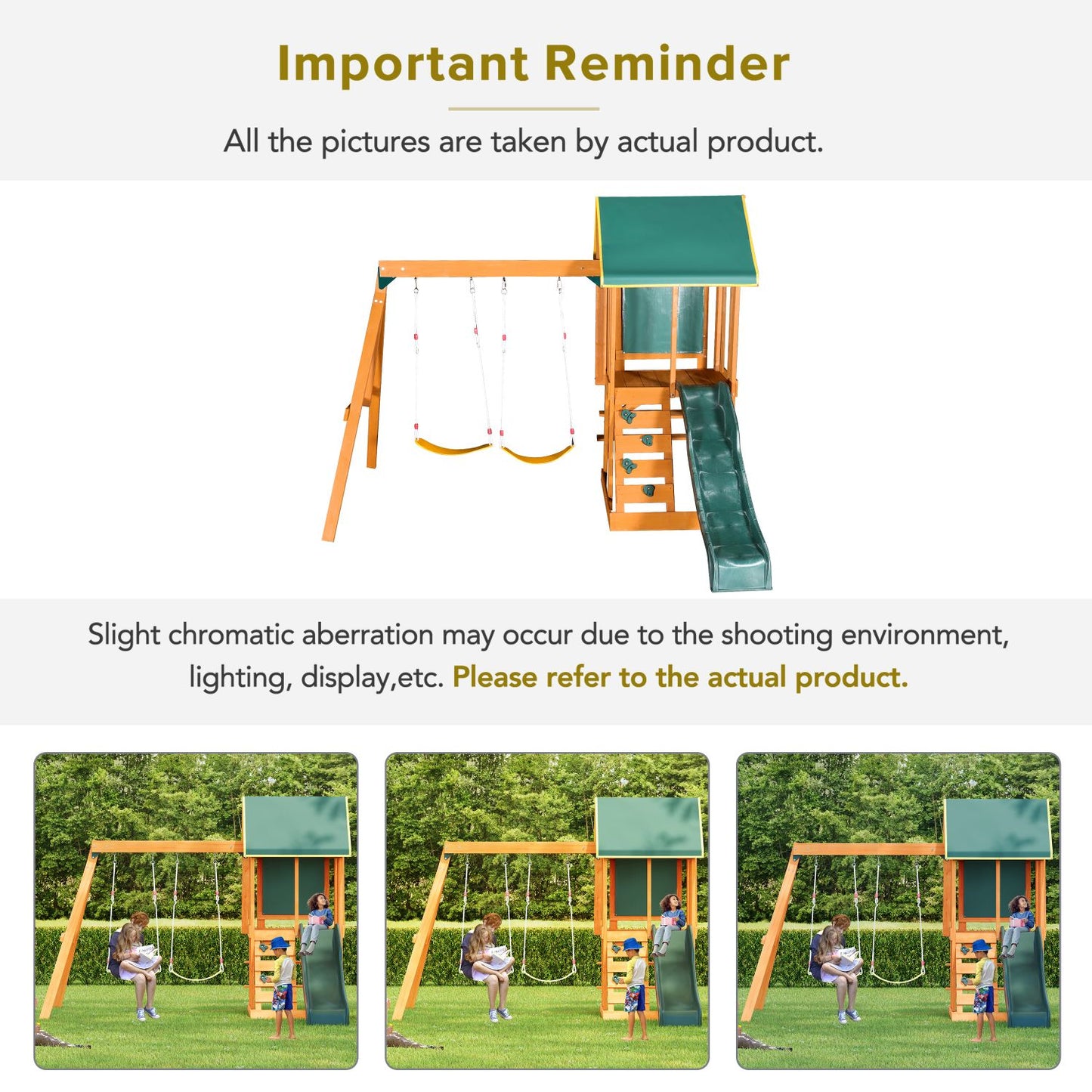 Important Reminder

All the pictures are taken by actual product.

Slight chromatic aberration may occur due to the shooting environment, lighting, display,etc. Please refer to the actual product.